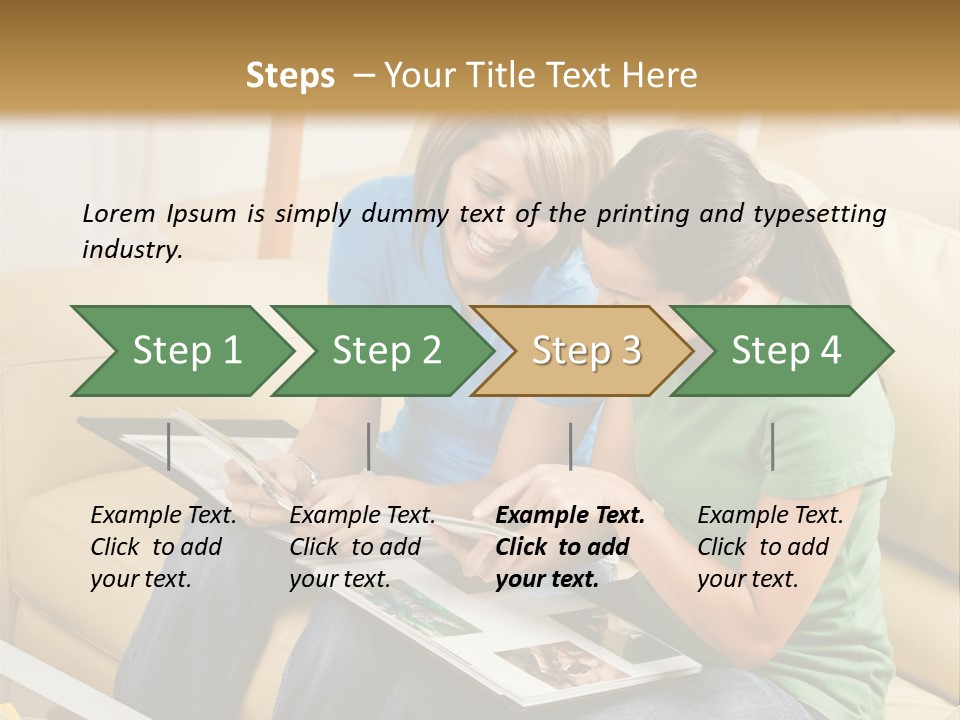 Steps – Your Title Text Here

Lorem Ipsum is simply dummy text of the printing and typesetting industry.

Step 1

Step 2

Step 3

Step 4

Example Text. Click to add your text.

Example Text. Click to add your text.

Example Text. Click to add your text.

Example Text. Click to add your text.